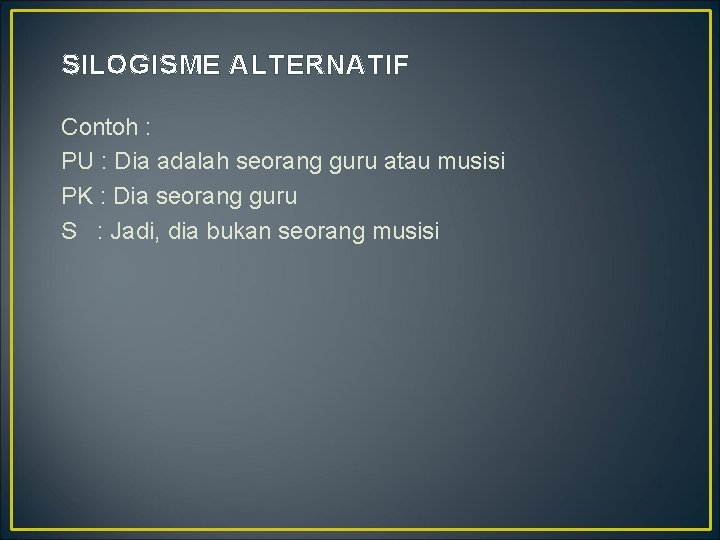 SILOGISME ALTERNATIF

Contoh :
PU : Dia adalah seorang guru atau musisi
PK : Dia seorang guru
S : Jadi, dia bukan seorang musisi